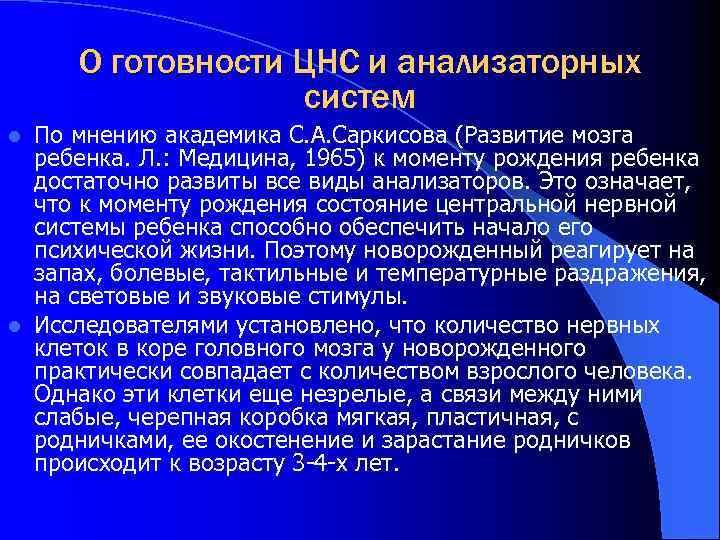 О готовности ЦНС и анализаторных систем

По мнению академика С.А.Саркисова (Развитие мозга ребенка. Л.: Медицина, 1965) к моменту рождения ребенка достаточно развиты все виды анализаторов. Это означает, что к моменту рождения состояние центральной нервной системы ребенка способно обеспечить начало его психической жизни. Поэтому новорожденный реагирует на запах, болевые, тактильные и температурные раздражения, на световые и звуковые стимулы.

Исследователями установлено, что количество нервных клеток в коре головного мозга у новорожденного практически совпадает с количеством взрослого человека. Однако эти клетки еще незрелые, а связи между ними слабые, черепная коробка мягкая, пластичная, с родничками, ее окостенение и зарастание родничков происходит к возрасту 3-4-х лет.